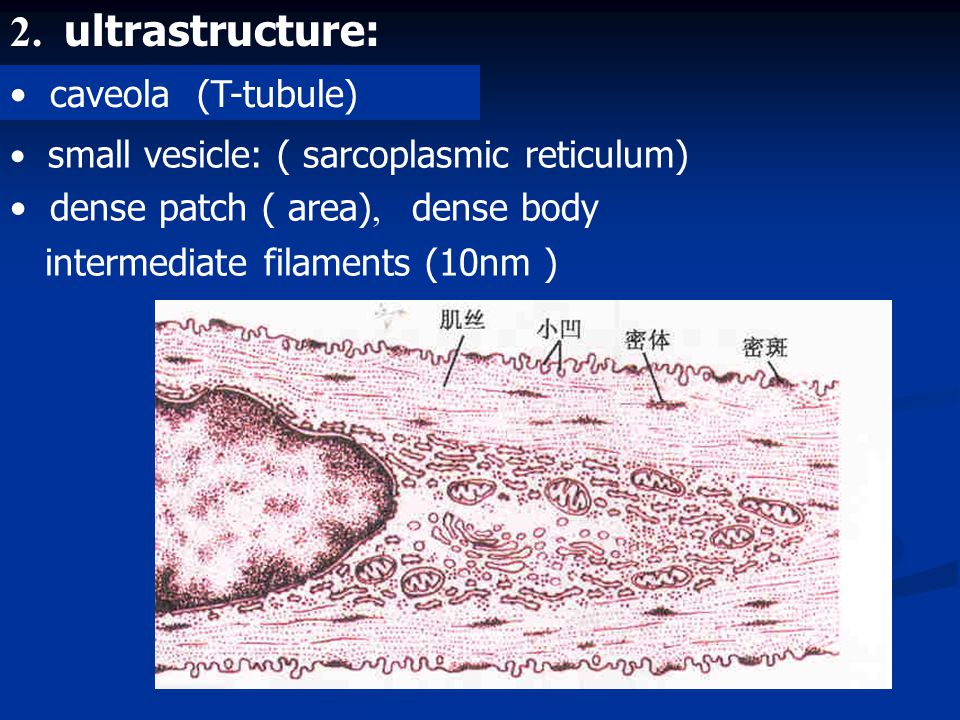 2. ultrastructure:

• caveola (T-tubule)

• small vesicle: ( sarcoplasmic reticulum)

• dense patch ( area), dense body
intermediate filaments (10nm )

肌丝 小凹 密体 密斑